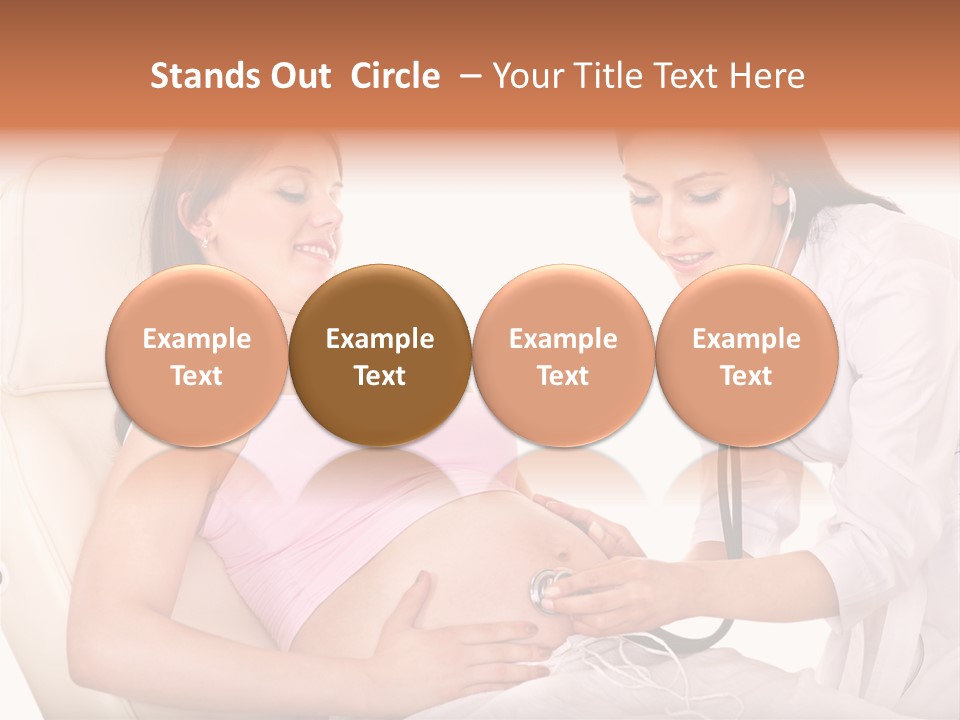 Stands Out Circle – Your Title Text Here

Example Text

Example Text

Example Text

Example Text